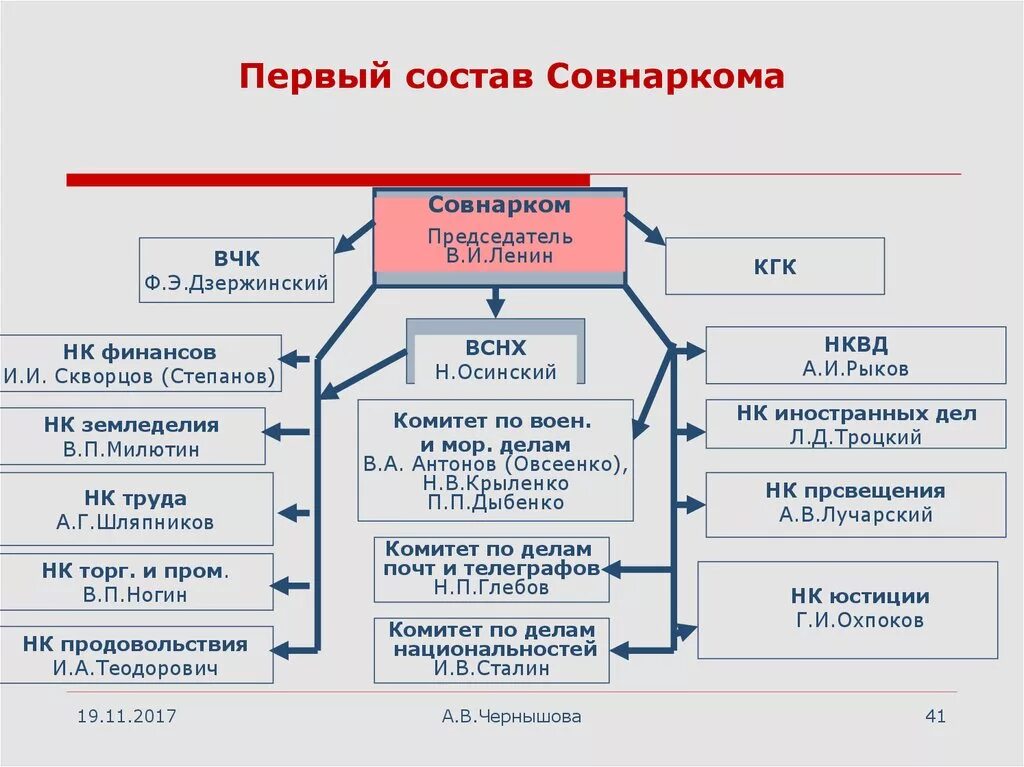 Первый состав Совнаркома

Совнарком
Председатель
В.И.Ленин

ВЧК
Ф.Э.Дзержинский

КГК

ВСНХ
Н.Осинский

НК финансов
И.И. Скворцов (Степанов)

НК земледелия
В.П.Милютин

НК труда
А.Г.Шляпников

НК торг. и пром.
В.П.Ногин

НК продовольствия
И.А.Теодорович

Комитет по воен. и мор. делам
В.А. Антонов (Овсеенко),
Н.В.Крыленко
П.П.Дыбенко

Комитет по делам почт и телеграфов
Н.П.Глебов

Комитет по делам национальностей
И.В.Сталин

НКВД
А.И.Рыков

НК иностранных дел
Л.Д.Троцкий

НК прсвещения
А.В.Лучарский

НК юстиции
Г.И.Охпоков

19.11.2017

А.В.Чернышова

41